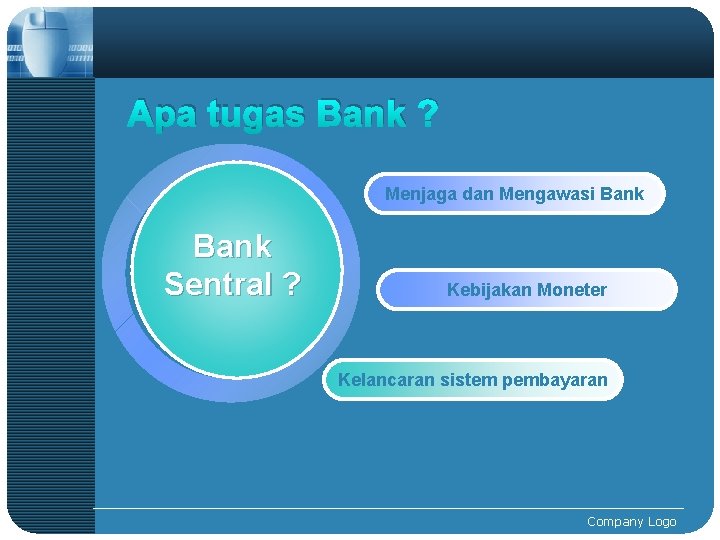 Apa tugas Bank ?

Bank Sentral ?

Menjaga dan Mengawasi Bank

Kebijakan Moneter

Kelancaran sistem pembayaran

Company Logo